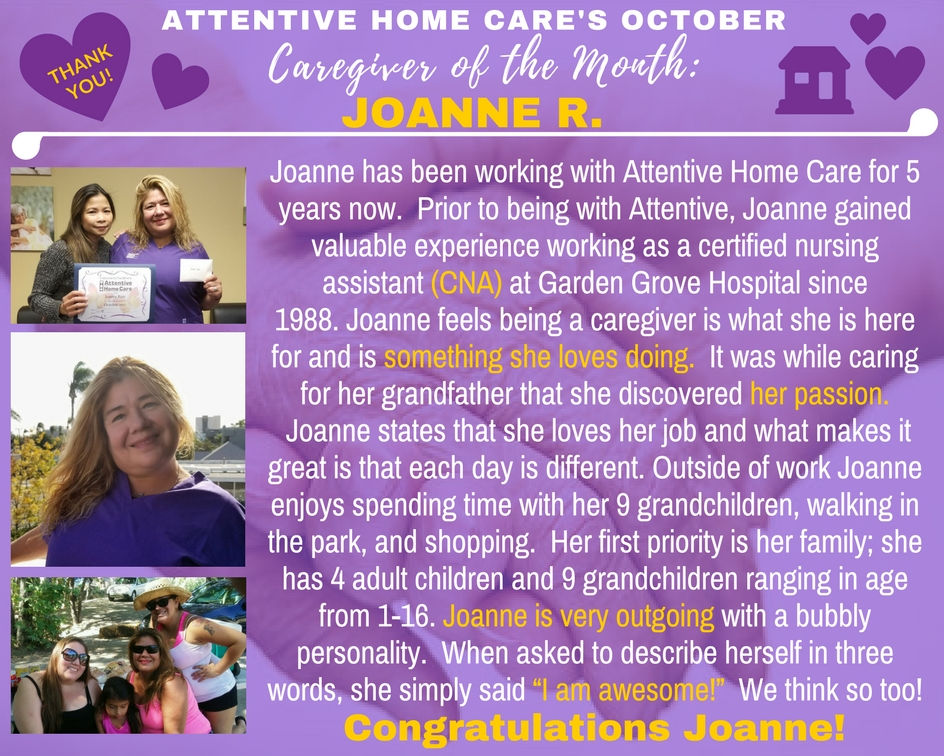 THANK YOU!

ATTENTIVE HOME CARE'S OCTOBER

Caregiver of the Month:

JOANNE R.

Attentive Home Care

Joanne has been working with Attentive Home Care for 5 years now. Prior to being with Attentive, Joanne gained valuable experience working as a certified nursing assistant (CNA) at Garden Grove Hospital since 1988. Joanne feels being a caregiver is what she is here for and is something she loves doing. It was while caring for her grandfather that she discovered her passion. Joanne states that she loves her job and what makes it great is that each day is different. Outside of work Joanne enjoys spending time with her 9 grandchildren, walking in the park, and shopping. Her first priority is her family; she has 4 adult children and 9 grandchildren ranging in age from 1-16. Joanne is very outgoing with a bubbly personality. When asked to describe herself in three words, she simply said "I am awesome!" We think so too!

Congratulations Joanne!